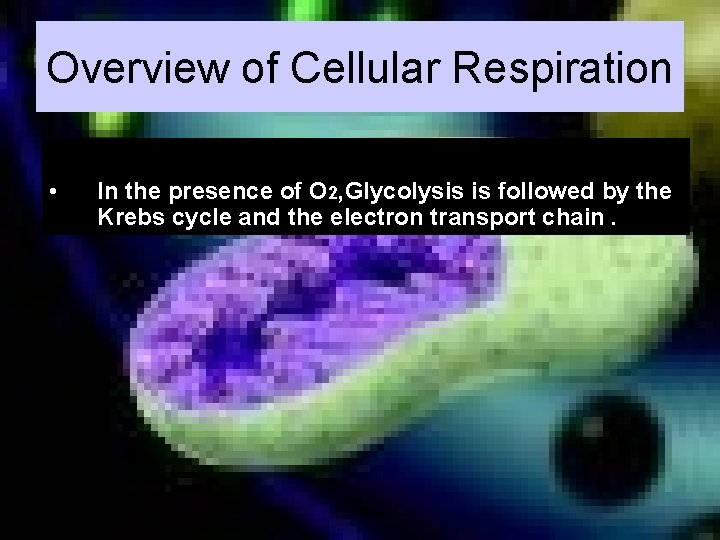 Overview of Cellular Respiration

• In the presence of $O_2$,Glycolysis is followed by the Krebs cycle and the electron transport chain .